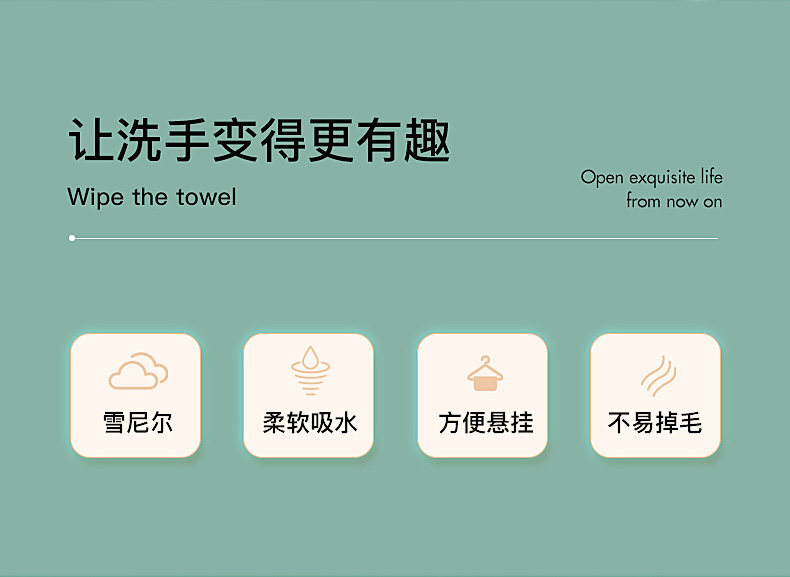 让洗手变得更有趣

Wipe the towel

Open exquisite life
from now on

雪尼尔

柔软吸水

方便悬挂

不易掉毛